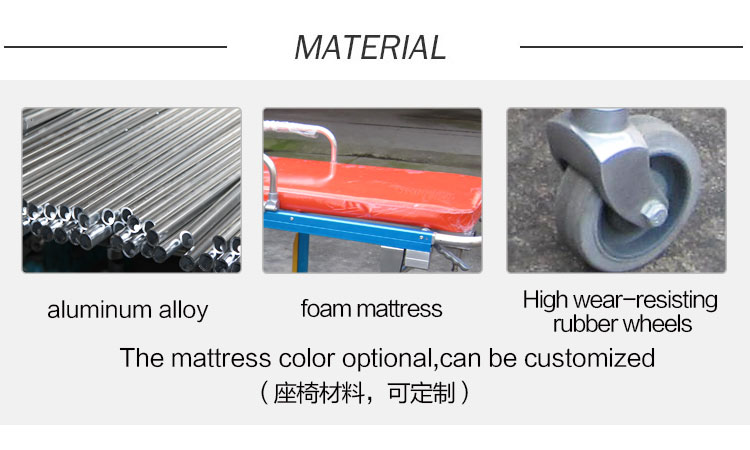 MATERIAL

aluminum alloy

foam mattress

High wear-resisting rubber wheels

The mattress color optional,can be customized
（座椅材料，可定制）